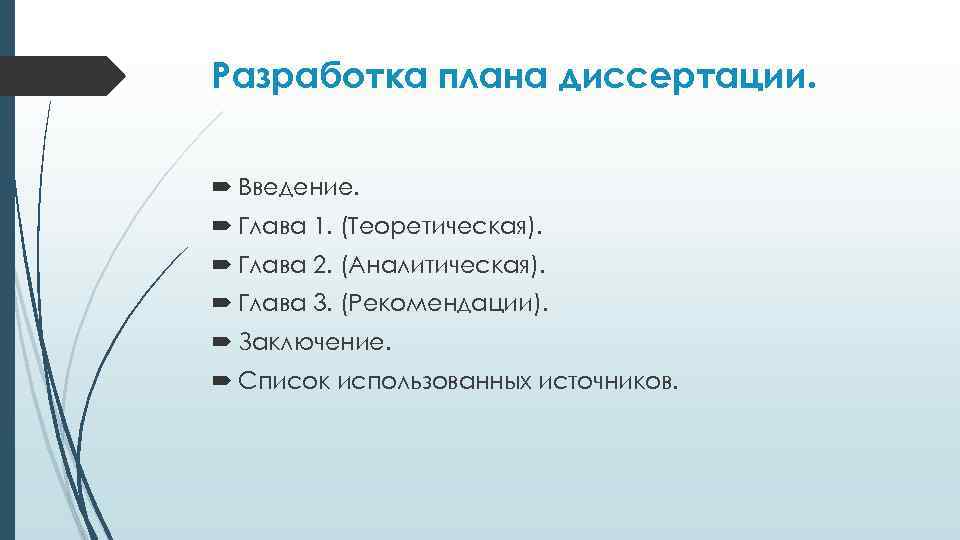 Разработка плана диссертации.

Введение.
Глава 1. (Теоретическая).
Глава 2. (Аналитическая).
Глава 3. (Рекомендации).
Заключение.
Список использованных источников.